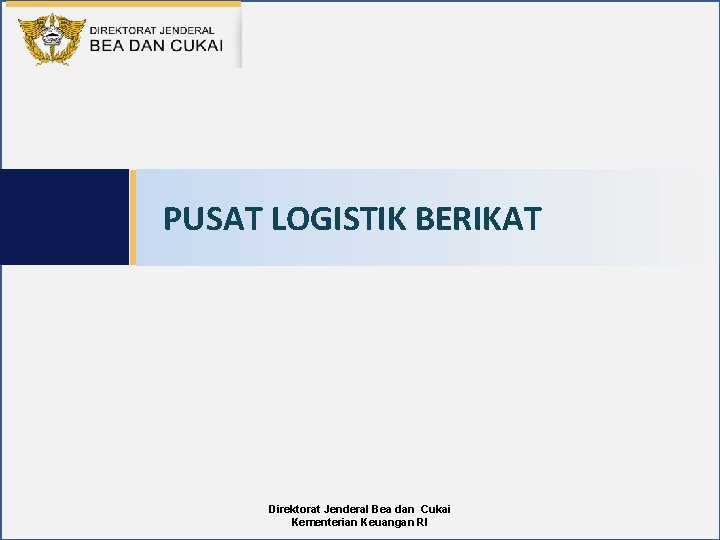 DIREKTORAT JENDERAL
BEA DAN CUKAI

PUSAT LOGISTIK BERIKAT

Direktorat Jenderal Bea dan Cukai
Kementerian Keuangan RI